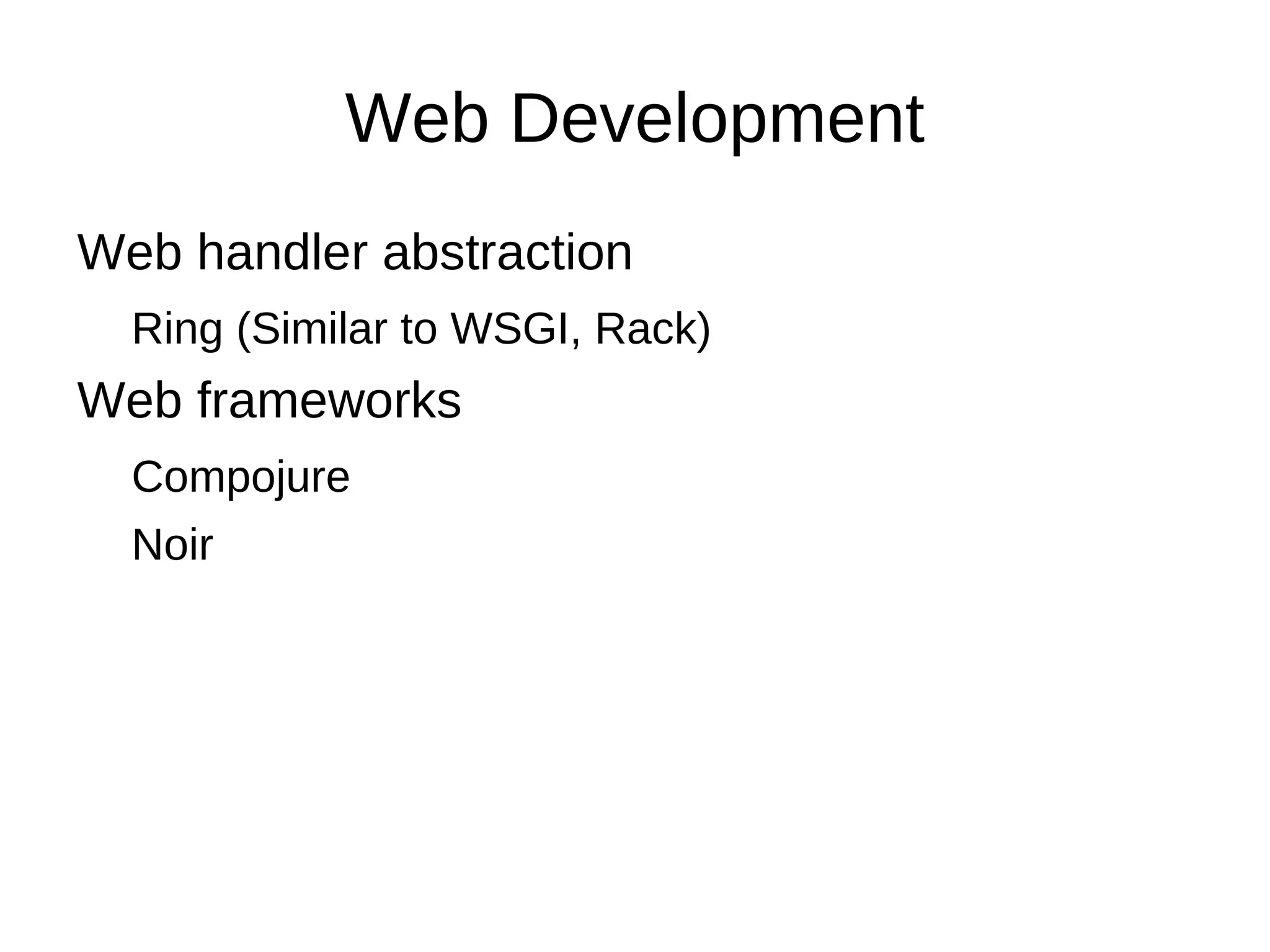 Web Development

Web handler abstraction

Ring (Similar to WSGI, Rack)

Web frameworks

Compojure

Noir